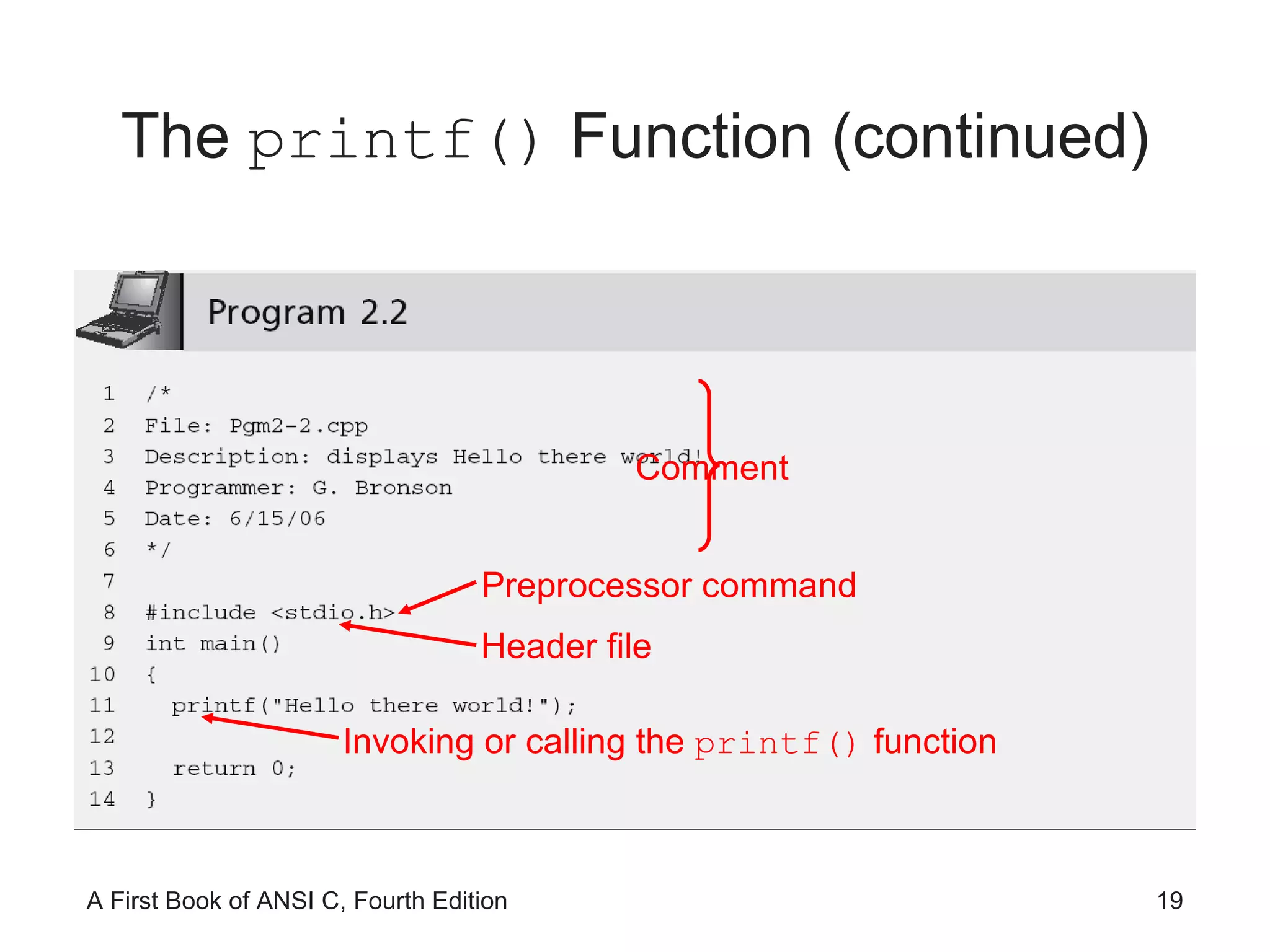 The printf() Function (continued)

Program 2.2

1 /*
2 File: Pgm2-2.cpp
3 Description: displays Hello there world!
4 Programmer: G. Bronson
5 Date: 6/15/06
6 */
7
8 #include <stdio.h>
9 int main()
10 {
11 printf("Hello there world!");
12
13 return 0;
14 }

Comment

Preprocessor command

Header file

Invoking or calling the printf() function

A First Book of ANSI C, Fourth Edition

19